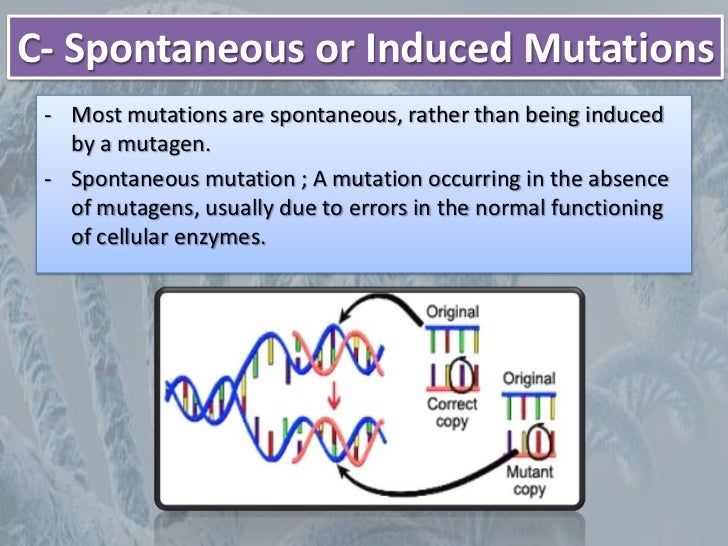 C- Spontaneous or Induced Mutations

- Most mutations are spontaneous, rather than being induced by a mutagen.
- Spontaneous mutation ; A mutation occurring in the absence of mutagens, usually due to errors in the normal functioning of cellular enzymes.

Original

Correct copy

Original

Mutant copy